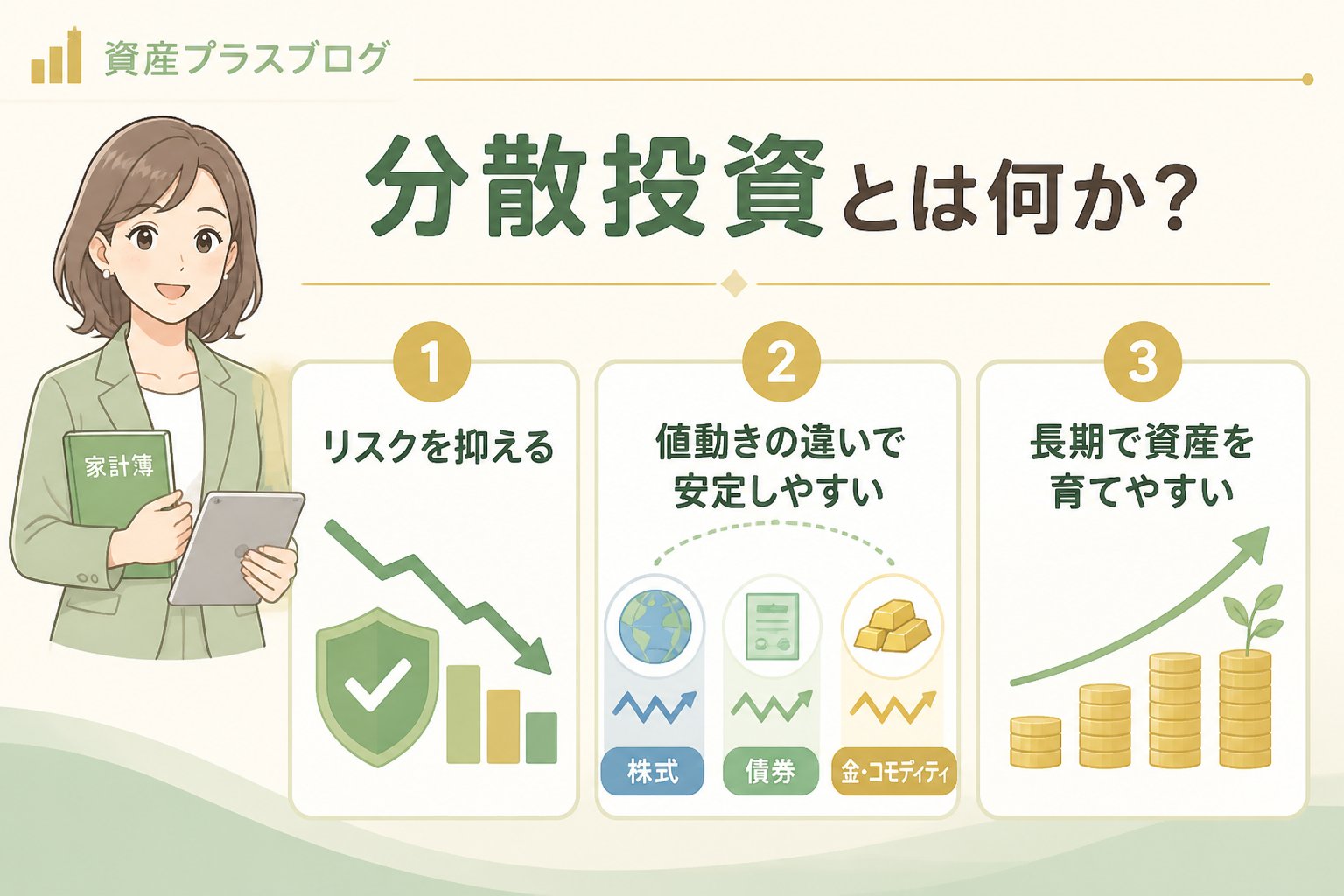 資産プラスブログ

分散投資とは何か？

家計簿

1
リスクを抑える

2
値動きの違いで安定しやすい

株式
債券
金・コモディティ

3
長期で資産を育てやすい